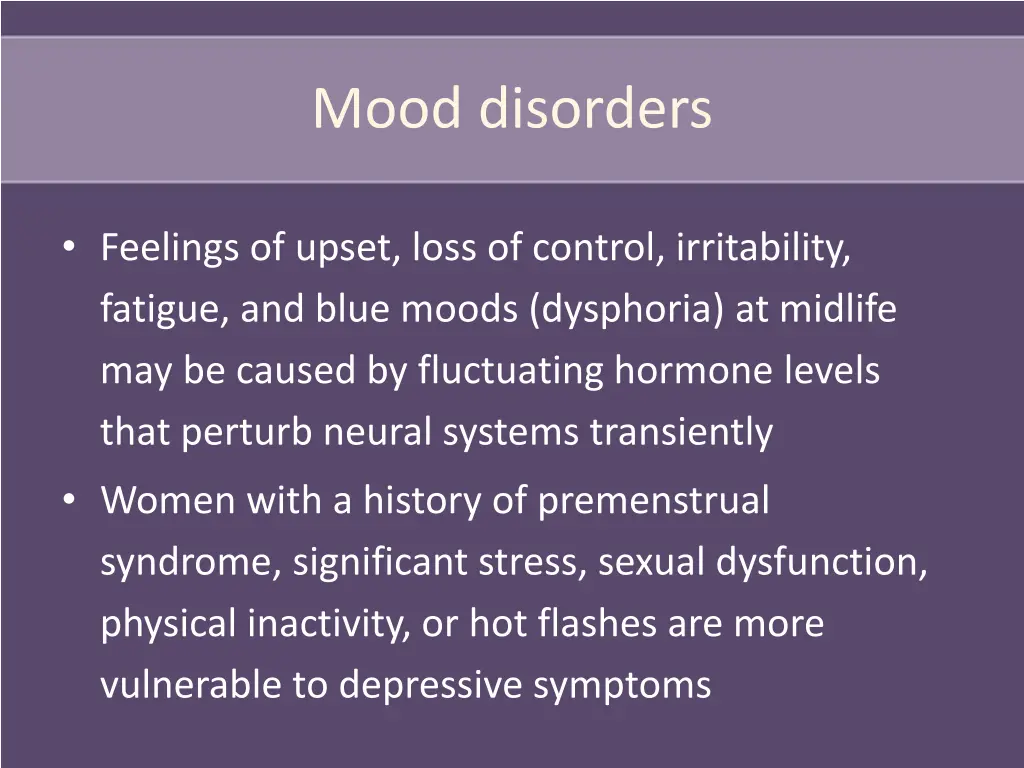 Mood disorders

• Feelings of upset, loss of control, irritability, fatigue, and blue moods (dysphoria) at midlife may be caused by fluctuating hormone levels that perturb neural systems transiently

• Women with a history of premenstrual syndrome, significant stress, sexual dysfunction, physical inactivity, or hot flashes are more vulnerable to depressive symptoms